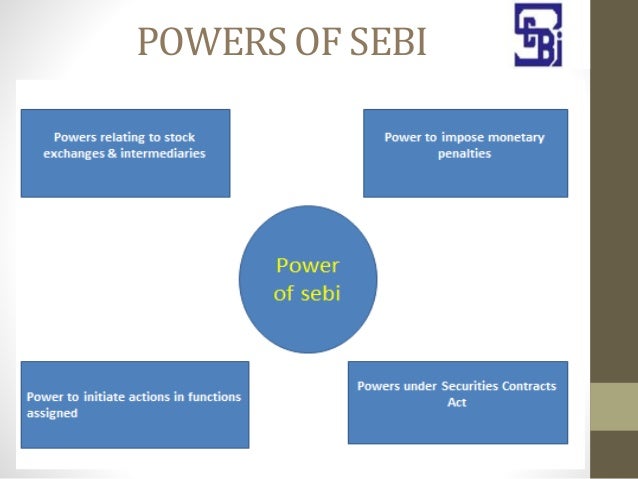 POWERS OF SEBI

SEBI

Powers relating to stock exchanges & intermediaries

Power to impose monetary penalties

Power of sebi

Power to initiate actions in functions assigned

Powers under Securities Contracts Act